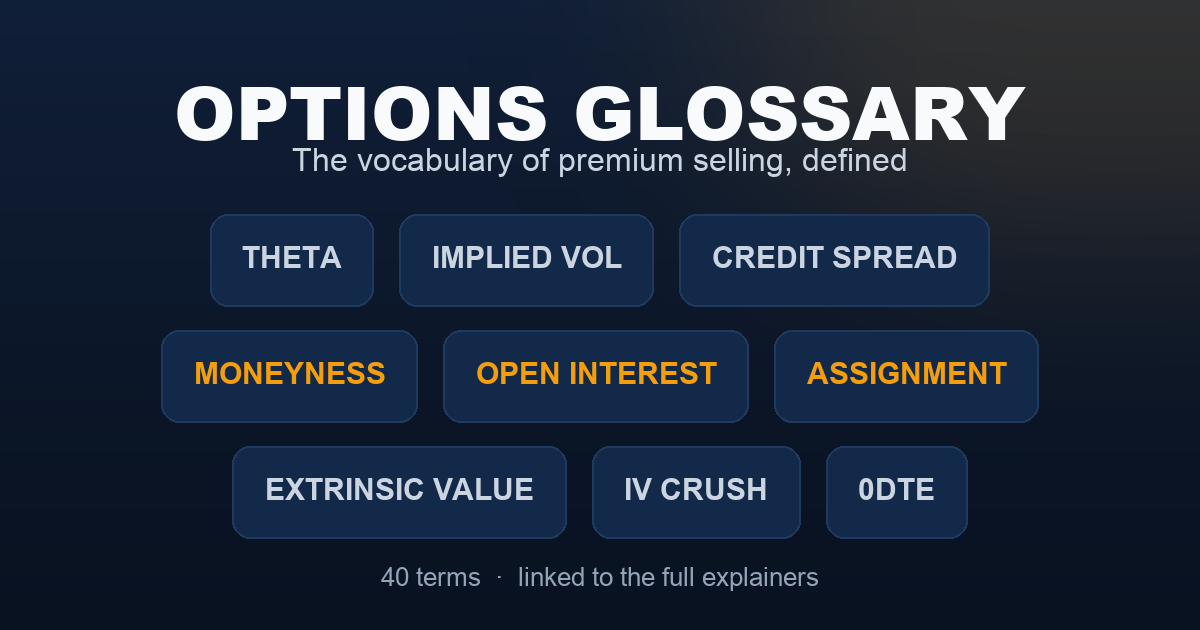 OPTIONS GLOSSARY
The vocabulary of premium selling, defined

THETA
IMPLIED VOL
CREDIT SPREAD
MONEYNESS
OPEN INTEREST
ASSIGNMENT
EXTRINSIC VALUE
IV CRUSH
0DTE

40 terms · linked to the full explainers